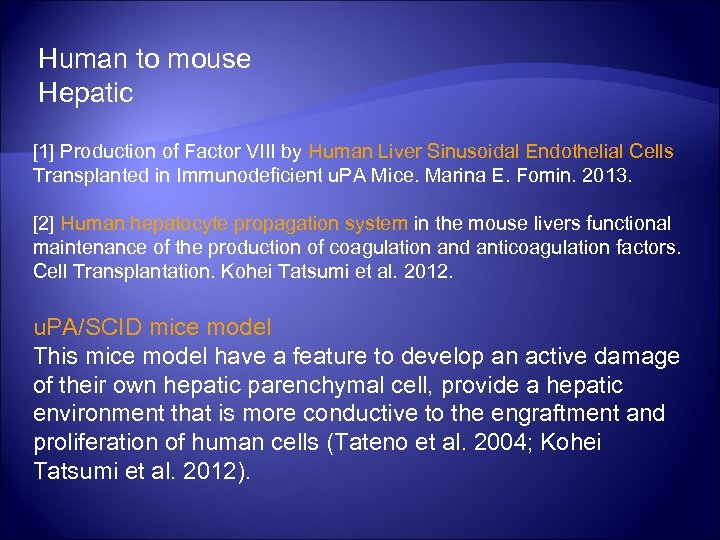 Human to mouse
Hepatic

[1] Production of Factor VIII by Human Liver Sinusoidal Endothelial Cells Transplanted in Immunodeficient uPA Mice. Marina E. Fomin. 2013.

[2] Human hepatocyte propagation system in the mouse livers functional maintenance of the production of coagulation and anticoagulation factors. Cell Transplantation. Kohei Tatsumi et al. 2012.

uPA/SCID mice model
This mice model have a feature to develop an active damage of their own hepatic parenchymal cell, provide a hepatic environment that is more conductive to the engraftment and proliferation of human cells (Tateno et al. 2004; Kohei Tatsumi et al. 2012).